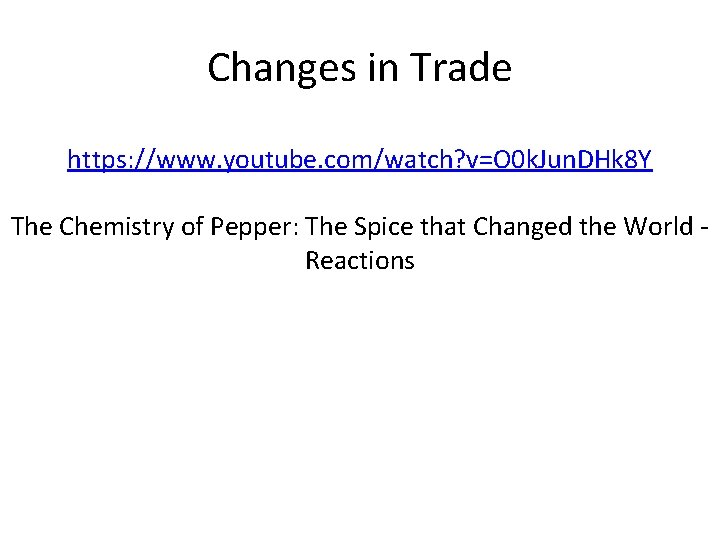 Changes in Trade

https://www.youtube.com/watch?v=O0kJunDHk8Y

The Chemistry of Pepper: The Spice that Changed the World - Reactions